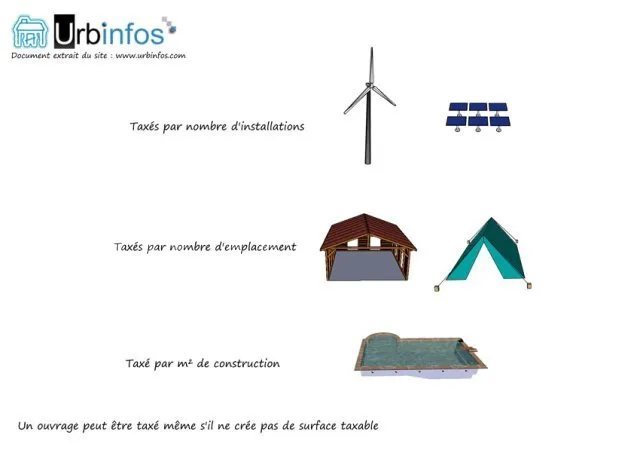 Urbinfos
Document extrait du site : www.urbinfos.com

Taxés par nombre d'installations

Taxés par nombre d'emplacement

Taxé par m² de construction

Un ouvrage peut être taxé même s'il ne crée pas de surface taxable